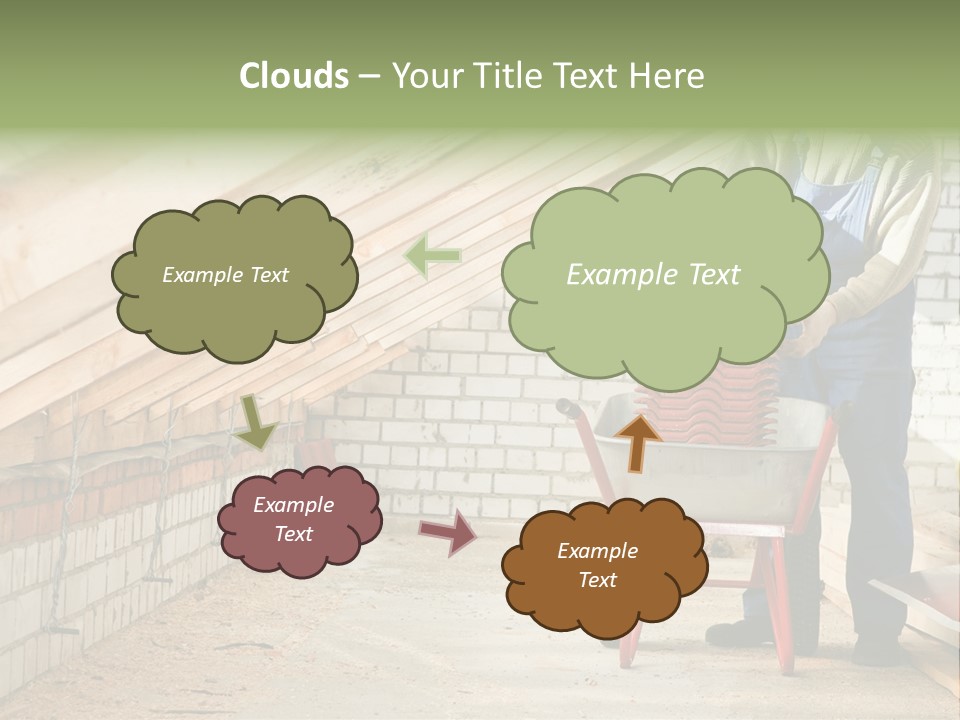 Clouds – Your Title Text Here

Example Text

Example Text

Example Text

Example Text